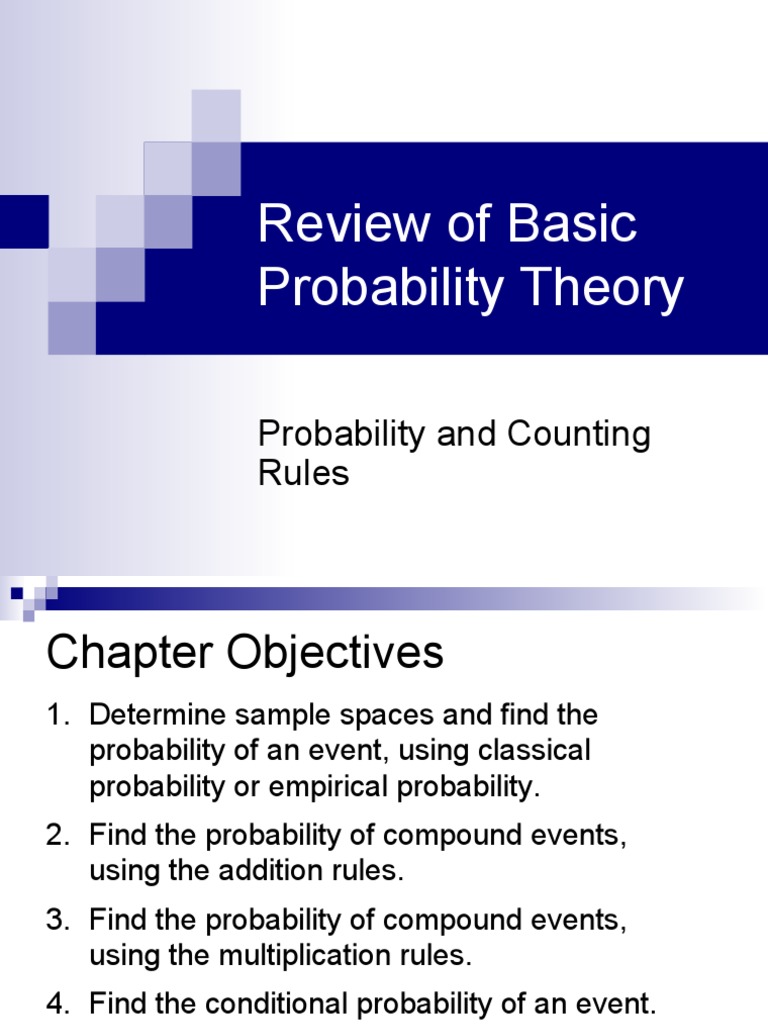 Review of Basic Probability Theory

Probability and Counting Rules

Chapter Objectives

1. Determine sample spaces and find the probability of an event, using classical probability or empirical probability.
2. Find the probability of compound events, using the addition rules.
3. Find the probability of compound events, using the multiplication rules.
4. Find the conditional probability of an event.